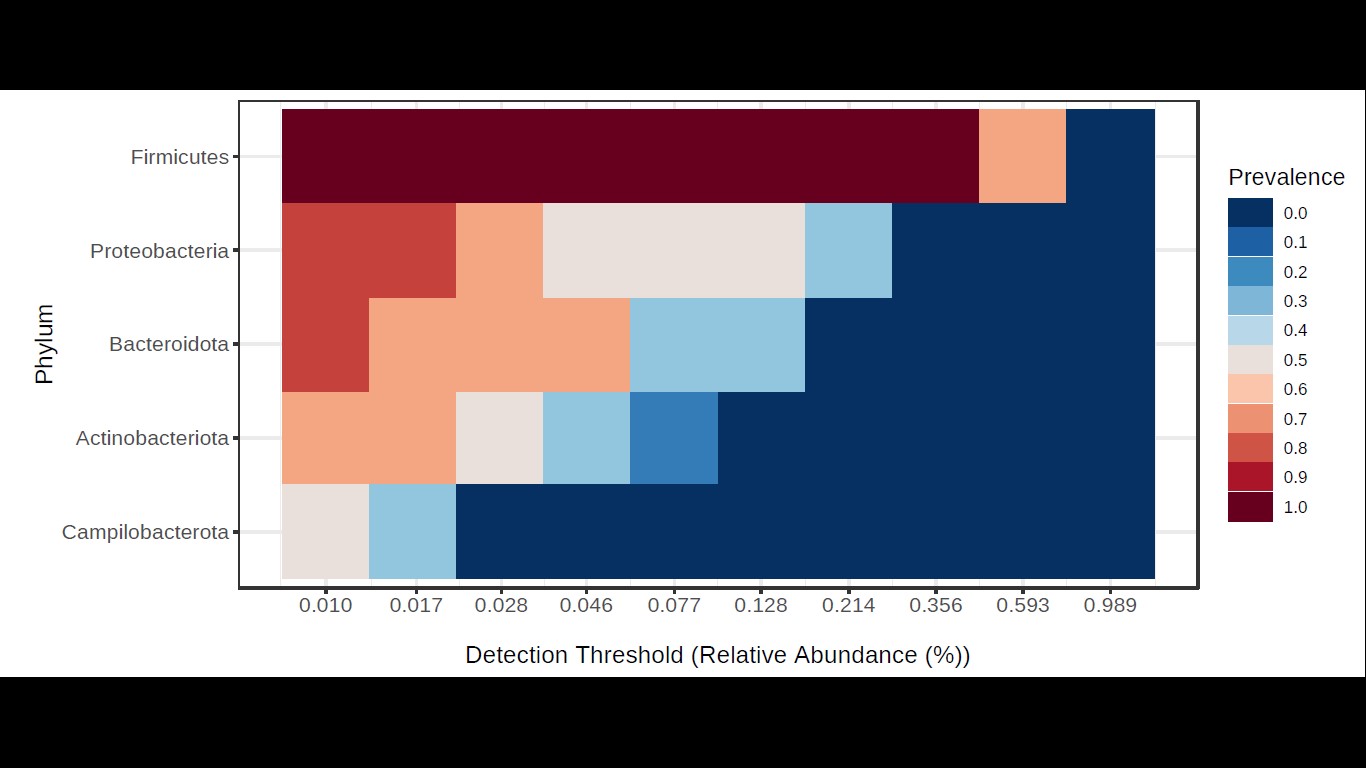 Phylum

Firmicutes
Proteobacteria
Bacteroidota
Actinobacteriota
Campilobacterota

0.010 0.017 0.028 0.046 0.077 0.128 0.214 0.356 0.593 0.989

Detection Threshold (Relative Abundance (%))

Prevalence
0.0
0.1
0.2
0.3
0.4
0.5
0.6
0.7
0.8
0.9
1.0